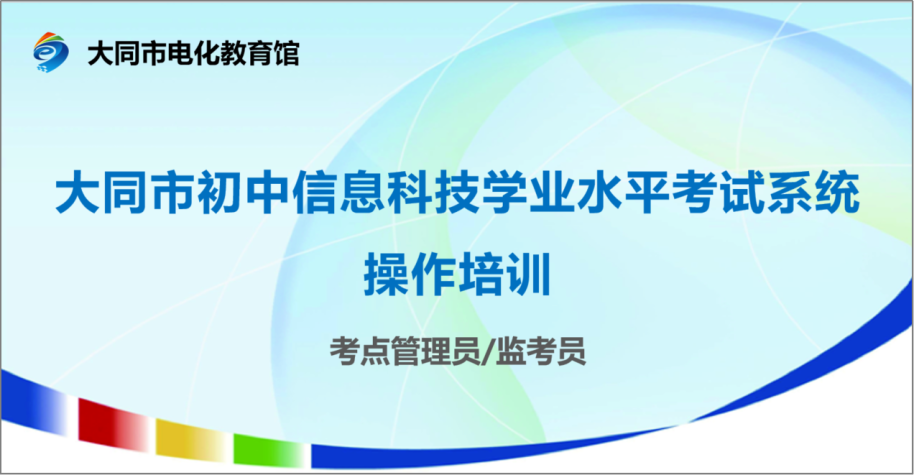 大同市电化教育馆

大同市初中信息科技学业水平考试系统

操作培训

考点管理员/监考员